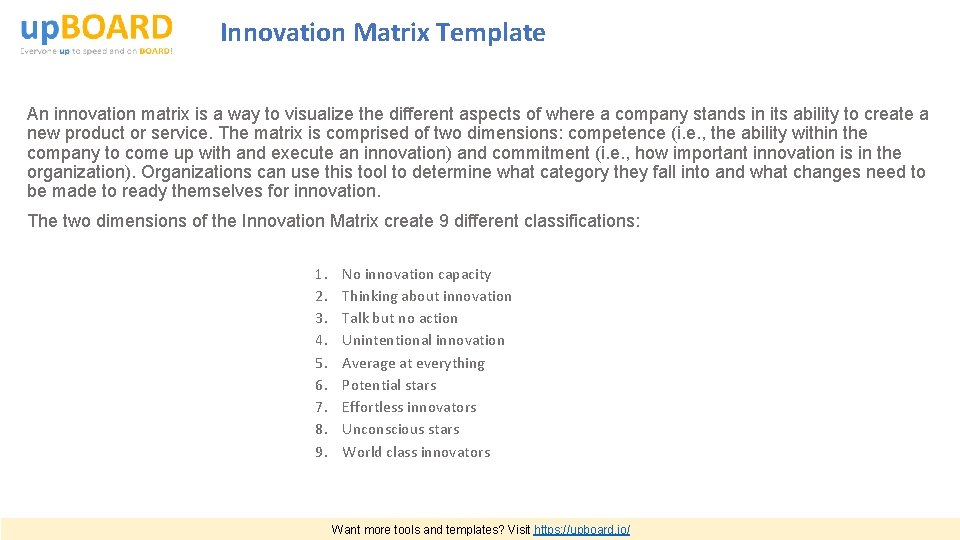 upBOARD
Everyone up to speed and on BOARD!

Innovation Matrix Template

An innovation matrix is a way to visualize the different aspects of where a company stands in its ability to create a new product or service. The matrix is comprised of two dimensions: competence (i.e., the ability within the company to come up with and execute an innovation) and commitment (i.e., how important innovation is in the organization). Organizations can use this tool to determine what category they fall into and what changes need to be made to ready themselves for innovation.

The two dimensions of the Innovation Matrix create 9 different classifications:

1. No innovation capacity
2. Thinking about innovation
3. Talk but no action
4. Unintentional innovation
5. Average at everything
6. Potential stars
7. Effortless innovators
8. Unconscious stars
9. World class innovators

Want more tools and templates? Visit https://upboard.io/